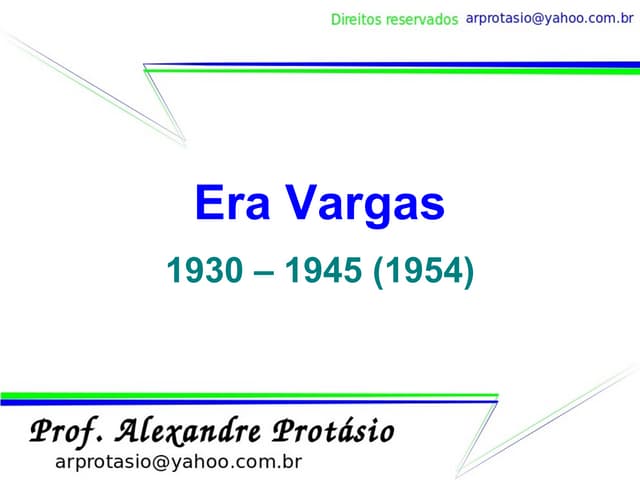 Direitos reservados arprotasio@yahoo.com.br

Era Vargas

1930 – 1945 (1954)

Prof. Alexandre Protásio
arprotasio@yahoo.com.br